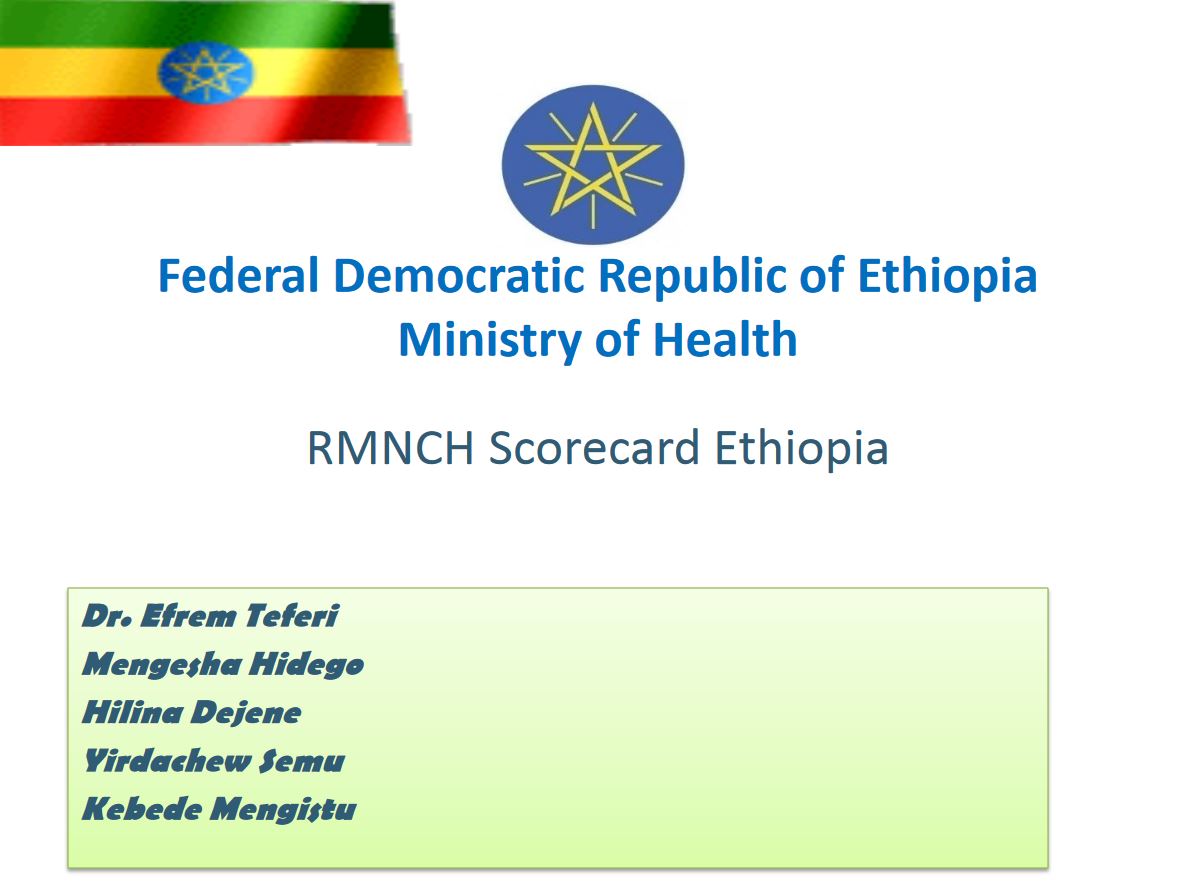 Federal Democratic Republic of Ethiopia
Ministry of Health

RMNCH Scorecard Ethiopia

Dr. Efrem Teferi
Mengesha Hidego
Hilina Dejene
Yirdachew Semu
Kebede Mengistu